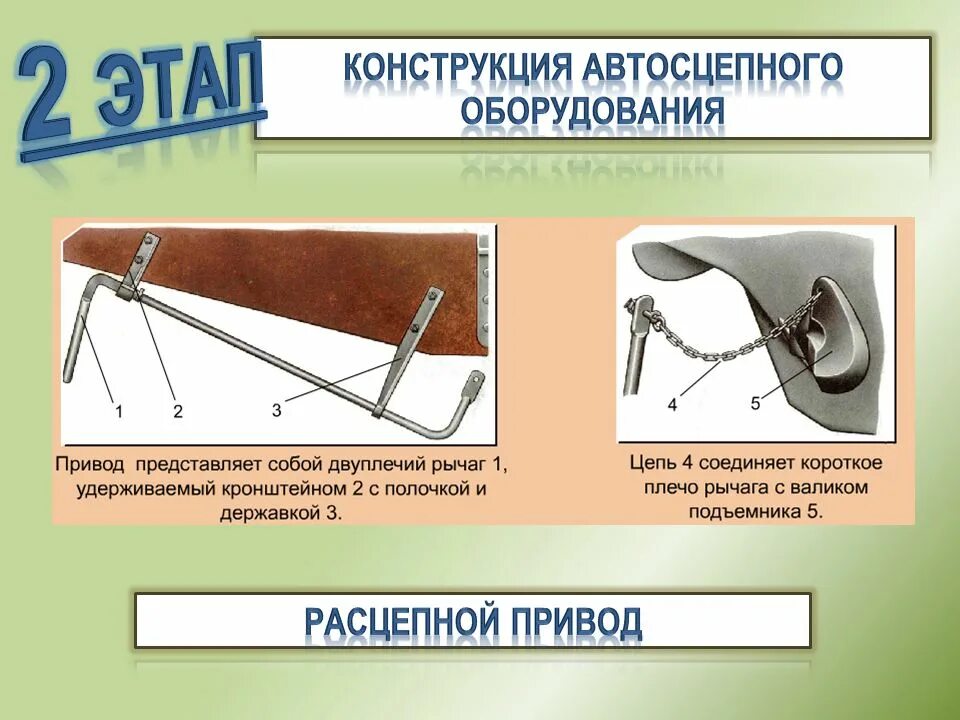 2 ЭТАП

КОНСТРУКЦИЯ АВТОСЦЕПНОГО ОБОРУДОВАНИЯ

1 2 3

Привод представляет собой двуплечий рычаг 1, удерживаемый кронштейном 2 с полочкой и державкой 3.

4 5

Цепь 4 соединяет короткое плечо рычага с валиком подъемника 5.

РАСЦЕПНОЙ ПРИВОД